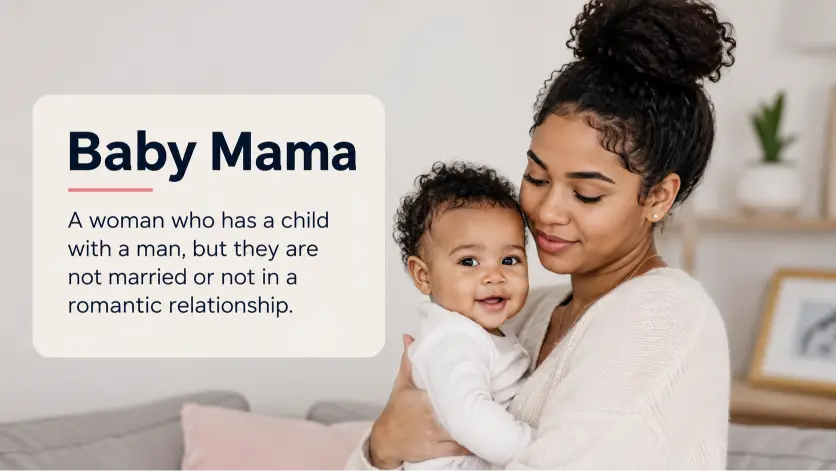 Baby Mama

A woman who has a child with a man, but they are not married or not in a romantic relationship.